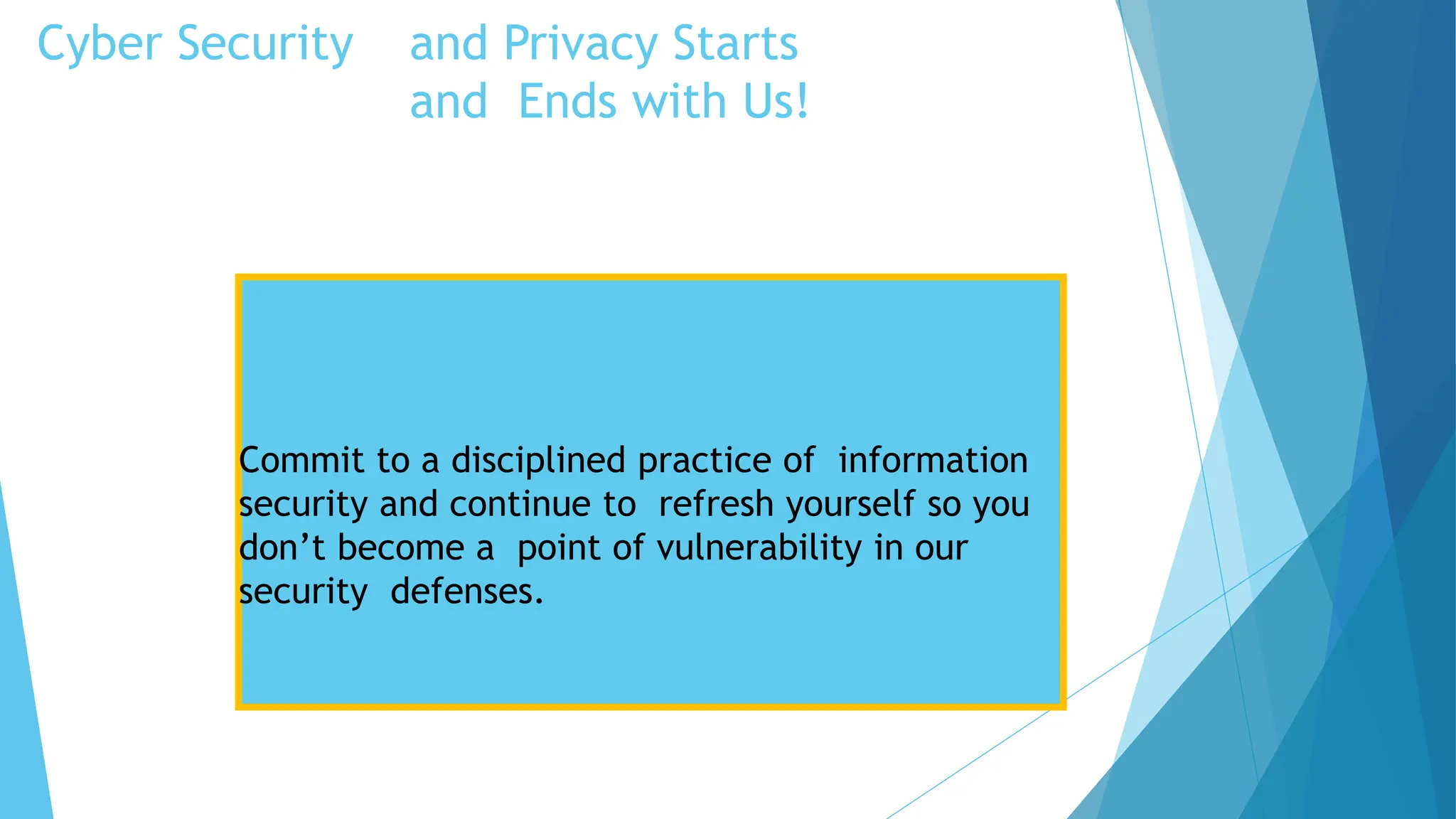 Cyber Security and Privacy Starts and Ends with Us!

Commit to a disciplined practice of information security and continue to refresh yourself so you don’t become a point of vulnerability in our security defenses.